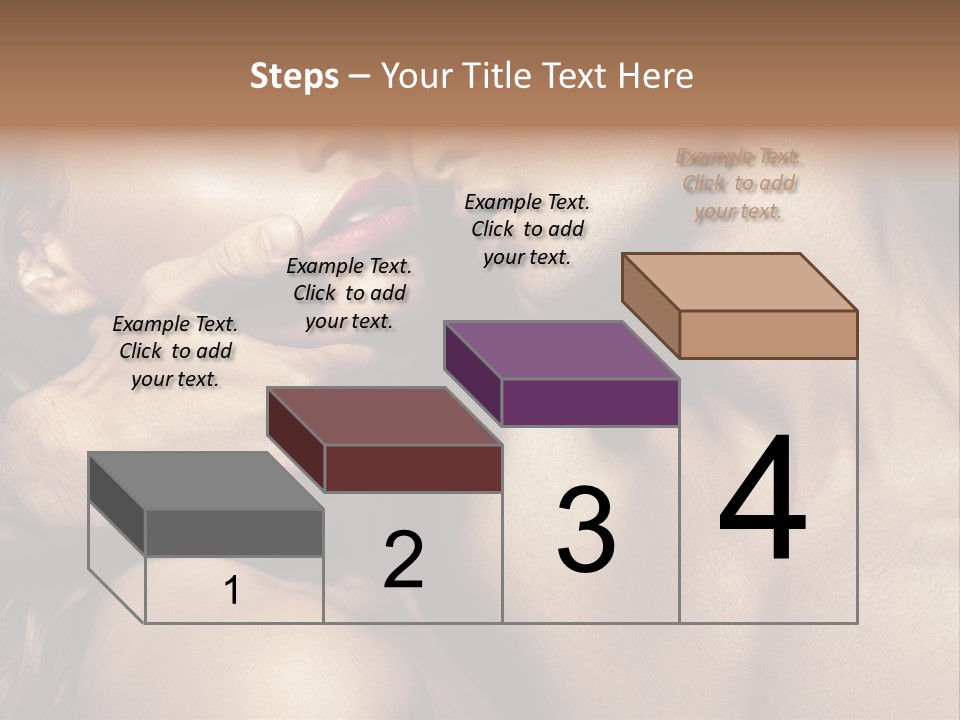 Steps – Your Title Text Here

Example Text. Click to add your text.

Example Text. Click to add your text.

Example Text. Click to add your text.

Example Text. Click to add your text.

1

2

3

4